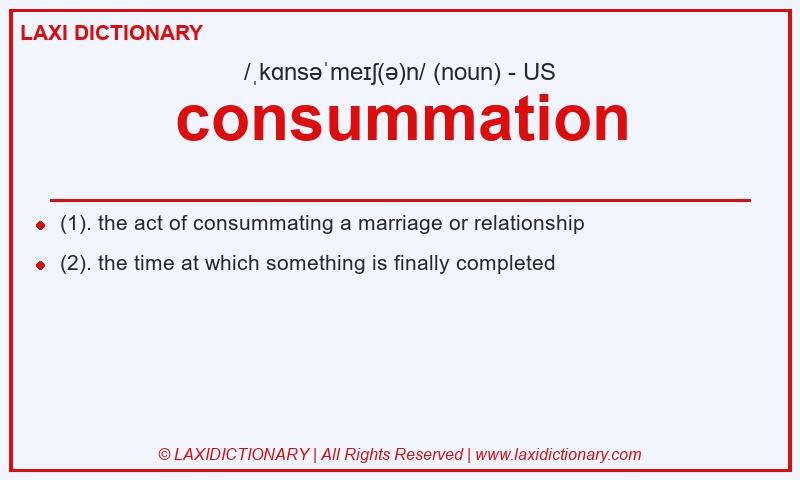 LAXI DICTIONARY

/ˌkɑnsəˈmeɪʃ(ə)n/ (noun) - US

consummation

(1). the act of consummating a marriage or relationship

(2). the time at which something is finally completed

© LAXIDICTIONARY | All Rights Reserved | www.laxidictionary.com